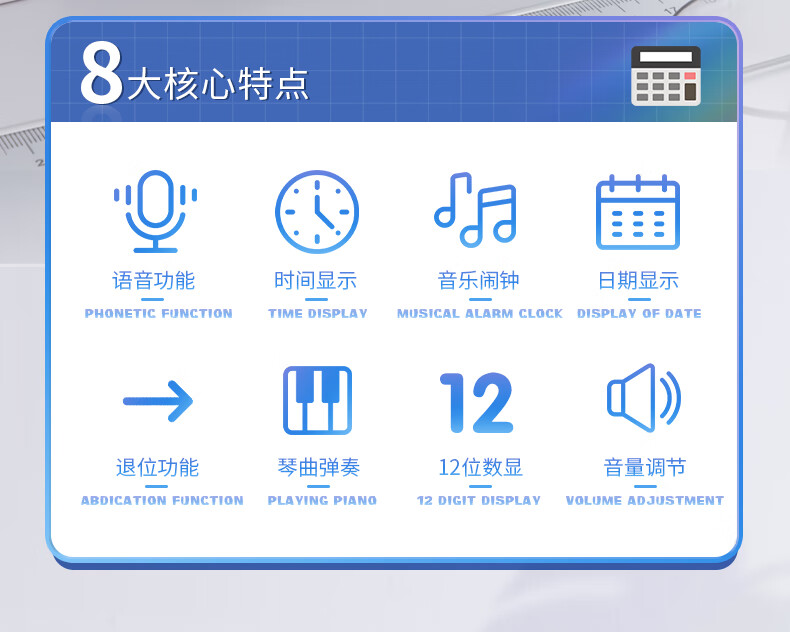 8大核心特点

语音功能
PHONETIC FUNCTION

时间显示
TIME DISPLAY

音乐闹钟
MUSICAL ALARM CLOCK

日期显示
DISPLAY OF DATE

退位功能
ABDICATION FUNCTION

琴曲弹奏
PLAYING PIANO

12

12位数显
12 DIGIT DISPLAY

音量调节
VOLUME ADJUSTMENT